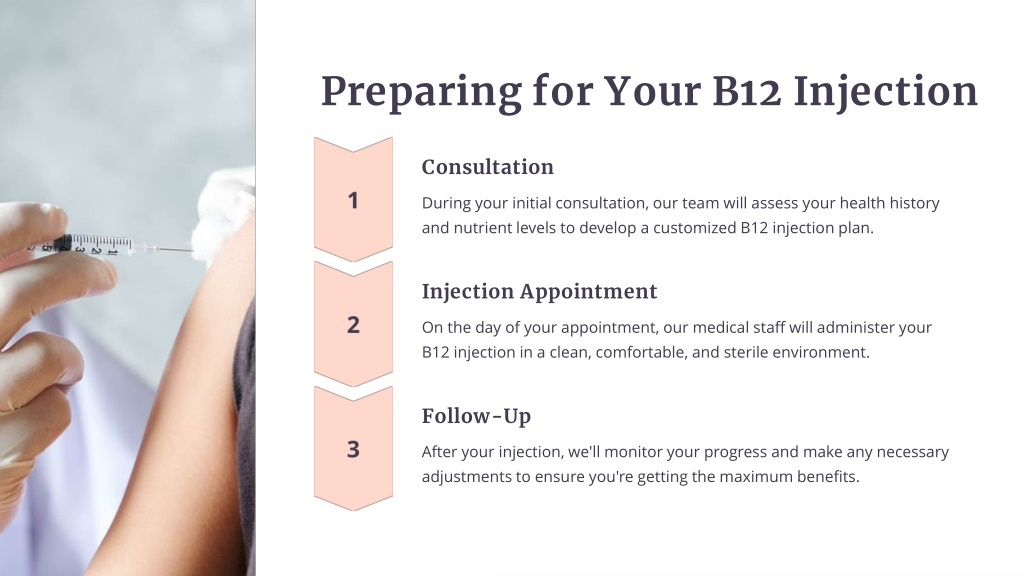 Preparing for Your B12 Injection

1

Consultation

During your initial consultation, our team will assess your health history and nutrient levels to develop a customized B12 injection plan.

2

Injection Appointment

On the day of your appointment, our medical staff will administer your B12 injection in a clean, comfortable, and sterile environment.

3

Follow-Up

After your injection, we'll monitor your progress and make any necessary adjustments to ensure you're getting the maximum benefits.